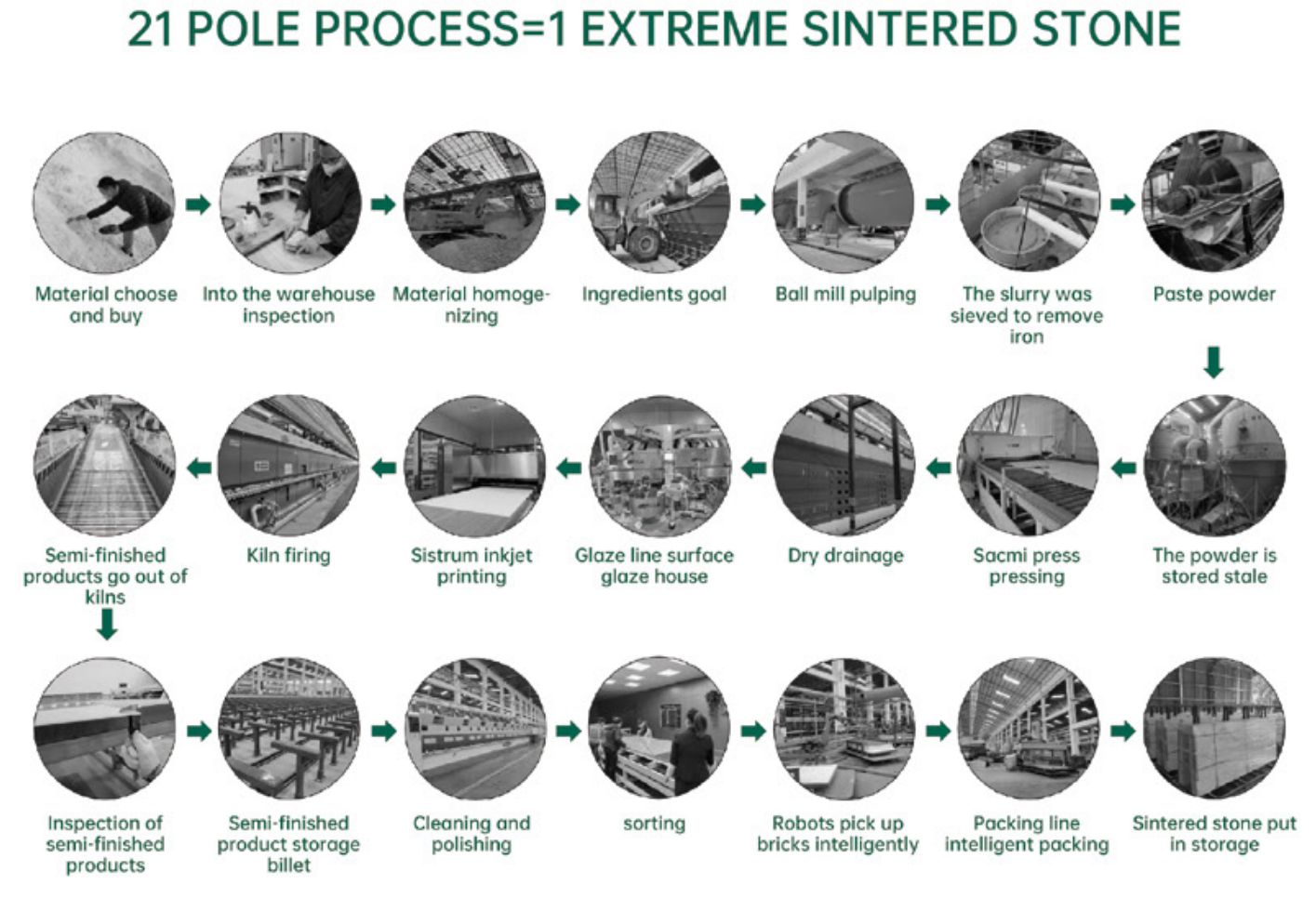 21 POLE PROCESS=1 EXTREME SINTERED STONE

Material choose and buy

Into the warehouse inspection

Material homogenizing

Ingredients goal

Ball mill pulping

The slurry was sieved to remove iron

Paste powder

The powder is stored stale

Sacmi press pressing

Dry drainage

Glaze line surface glaze house

Sistrum inkjet printing

Kiln firing

Semi-finished products go out of kilns

Inspection of semi-finished products

Semi-finished product storage billet

Cleaning and polishing

sorting

Robots pick up bricks intelligently

Packing line intelligent packing

Sintered stone put in storage